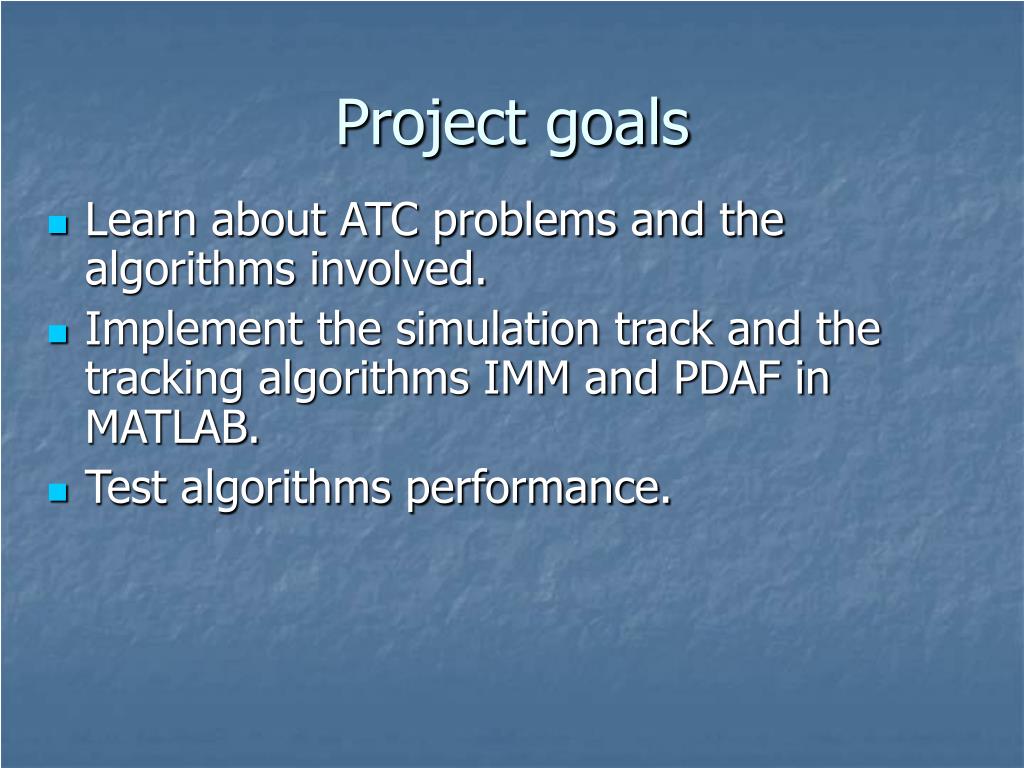 Project goals

- Learn about ATC problems and the algorithms involved.
- Implement the simulation track and the tracking algorithms IMM and PDAF in MATLAB.
- Test algorithms performance.